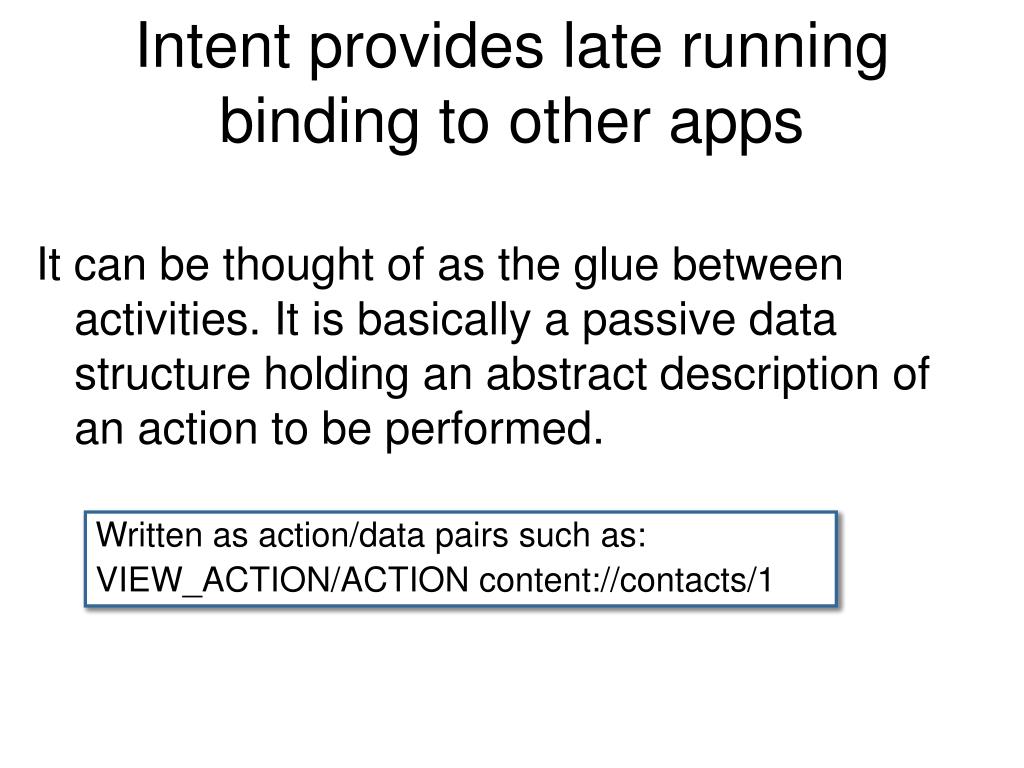 Intent provides late running binding to other apps

It can be thought of as the glue between activities. It is basically a passive data structure holding an abstract description of an action to be performed.

Written as action/data pairs such as:
VIEW_ACTION/ACTION content://contacts/1